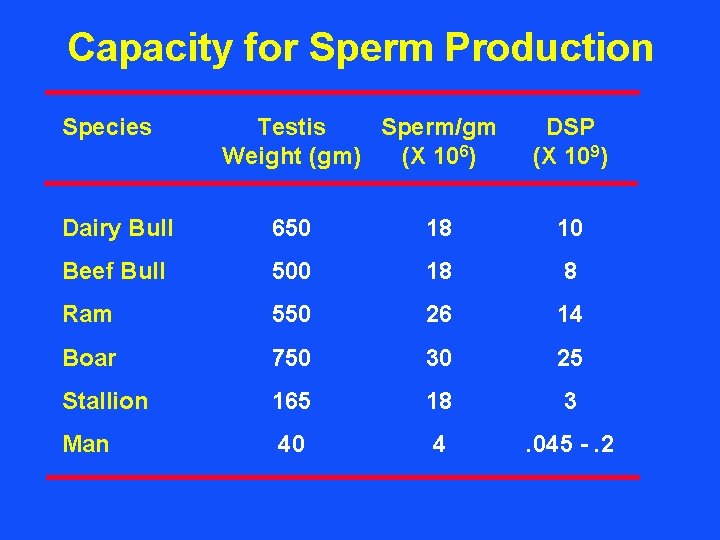 Capacity for Sperm Production

| Species | Testis Weight (gm) | Sperm/gm (X $10^6$) | DSP (X $10^9$) |
|---|---|---|---|
| Dairy Bull | 650 | 18 | 10 |
| Beef Bull | 500 | 18 | 8 |
| Ram | 550 | 26 | 14 |
| Boar | 750 | 30 | 25 |
| Stallion | 165 | 18 | 3 |
| Man | 40 | 4 | .045 - .2 |